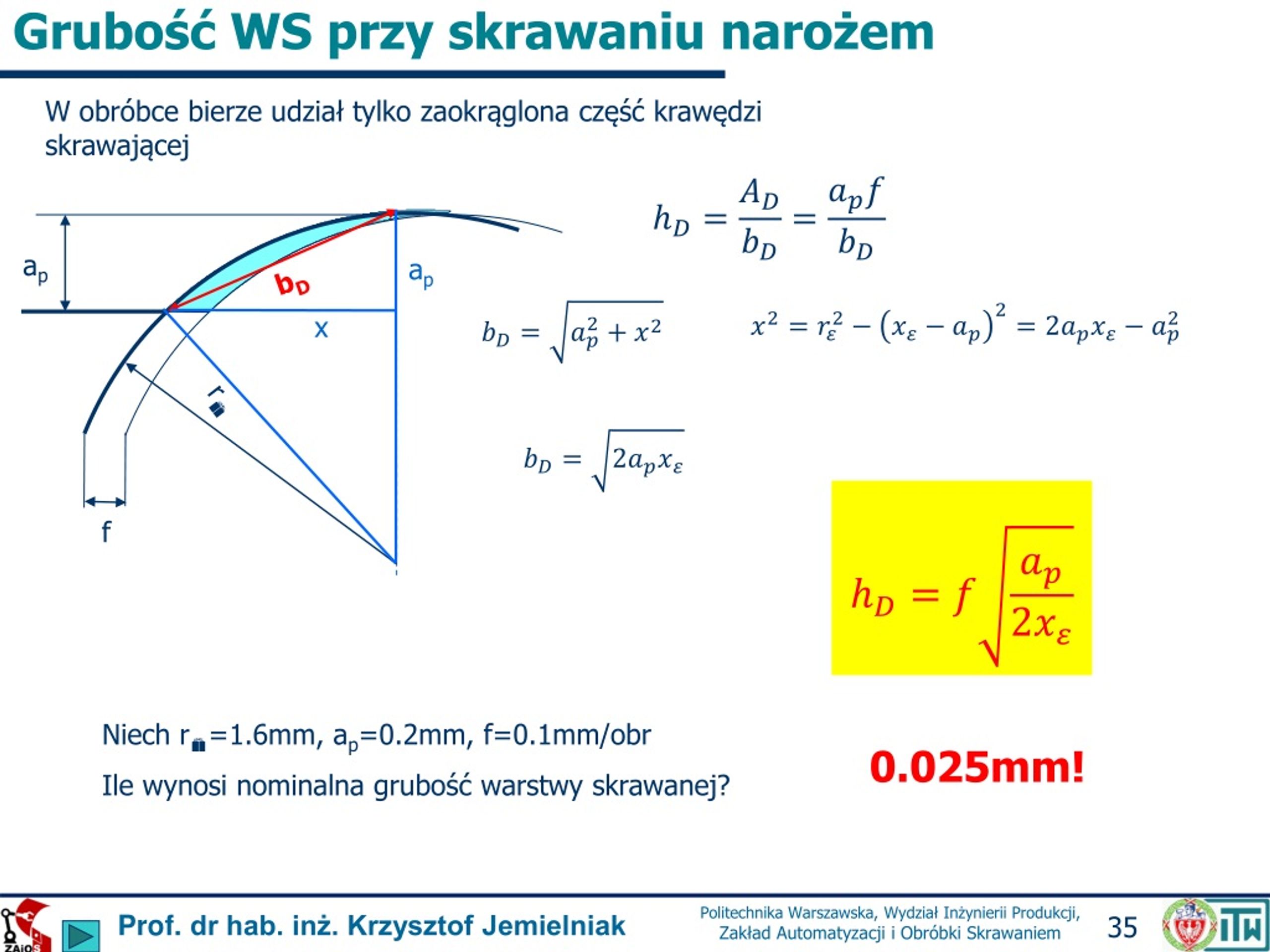 Grubość WS przy skrawaniu narożem

W obróbce bierze udział tylko zaokrąglona część krawędzi skrawającej

$a_p$

$b_D$

$a_p$

x

r

f

$h_D = \frac{A_D}{b_D} = \frac{a_p f}{b_D}$

$b_D = \sqrt{a_p^2 + x^2}$

$x^2 = r_\varepsilon^2 - (x_\varepsilon - a_p)^2 = 2a_p x_\varepsilon - a_p^2$

$b_D = \sqrt{2a_p x_\varepsilon}$

$h_D = f\sqrt{\frac{a_p}{2x_\varepsilon}}$

Niech r=1.6mm, $a_p$=0.2mm, f=0.1mm/obr

Ile wynosi nominalna grubość warstwy skrawanej?

0.025mm!

ZAiOS

Prof. dr hab. inż. Krzysztof Jemielniak

Politechnika Warszawska, Wydział Inżynierii Produkcji, Zakład Automatyzacji i Obróbki Skrawaniem

35

ITW